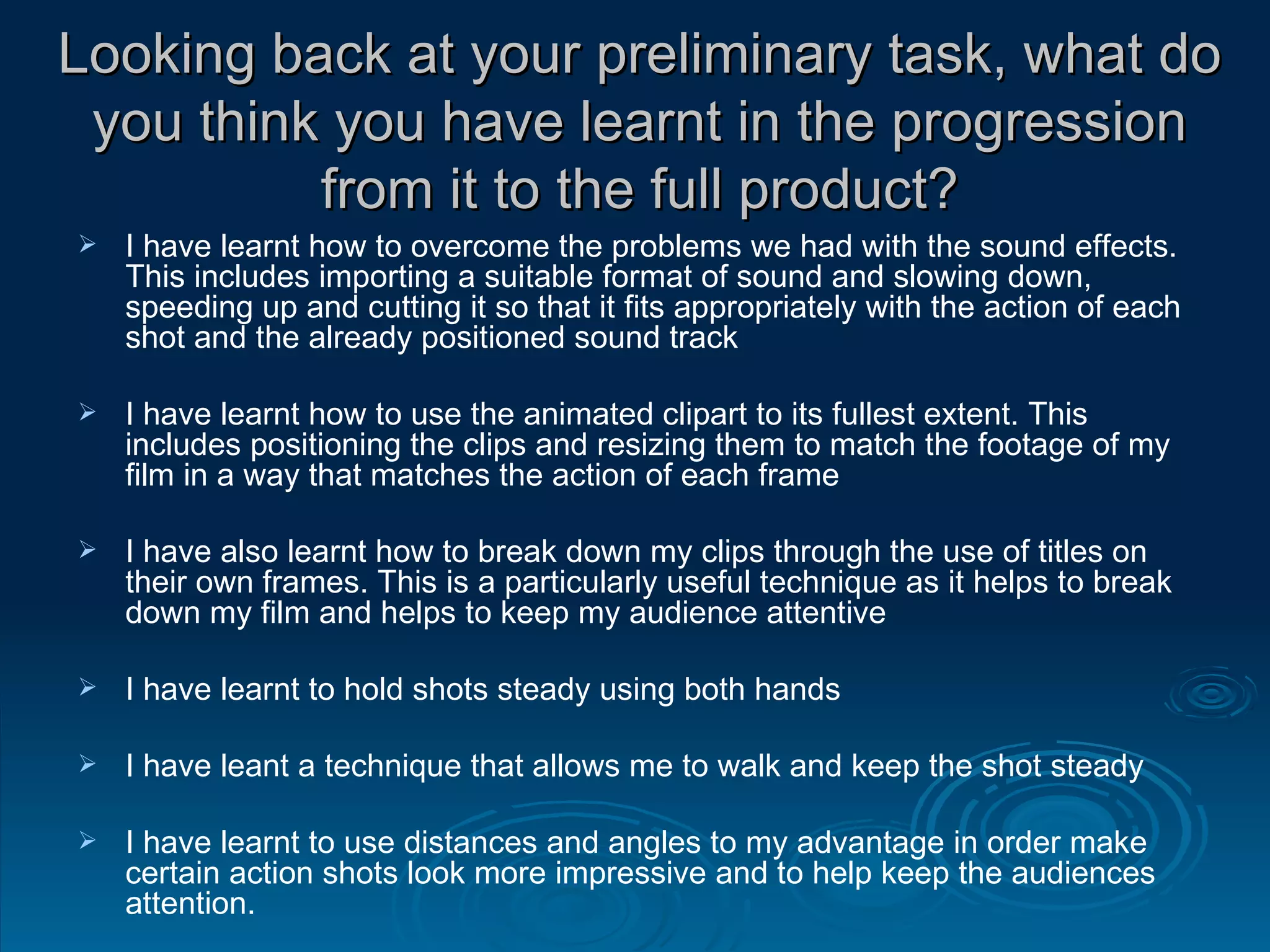 Looking back at your preliminary task, what do you think you have learnt in the progression from it to the full product?

➢ I have learnt how to overcome the problems we had with the sound effects. This includes importing a suitable format of sound and slowing down, speeding up and cutting it so that it fits appropriately with the action of each shot and the already positioned sound track

➢ I have learnt how to use the animated clipart to its fullest extent. This includes positioning the clips and resizing them to match the footage of my film in a way that matches the action of each frame

➢ I have also learnt how to break down my clips through the use of titles on their own frames. This is a particularly useful technique as it helps to break down my film and helps to keep my audience attentive

➢ I have learnt to hold shots steady using both hands

➢ I have leant a technique that allows me to walk and keep the shot steady

➢ I have learnt to use distances and angles to my advantage in order make certain action shots look more impressive and to help keep the audiences attention.